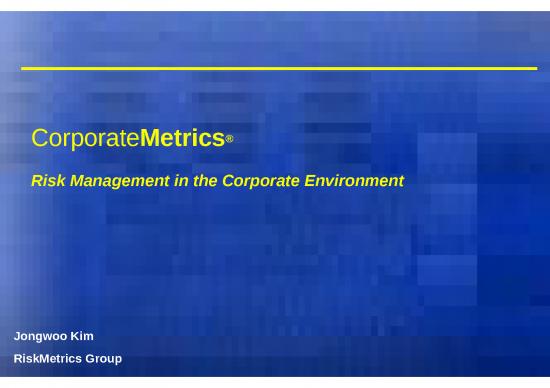 CorporateMetrics®

Risk Management in the Corporate Environment

Jongwoo Kim

RiskMetrics Group